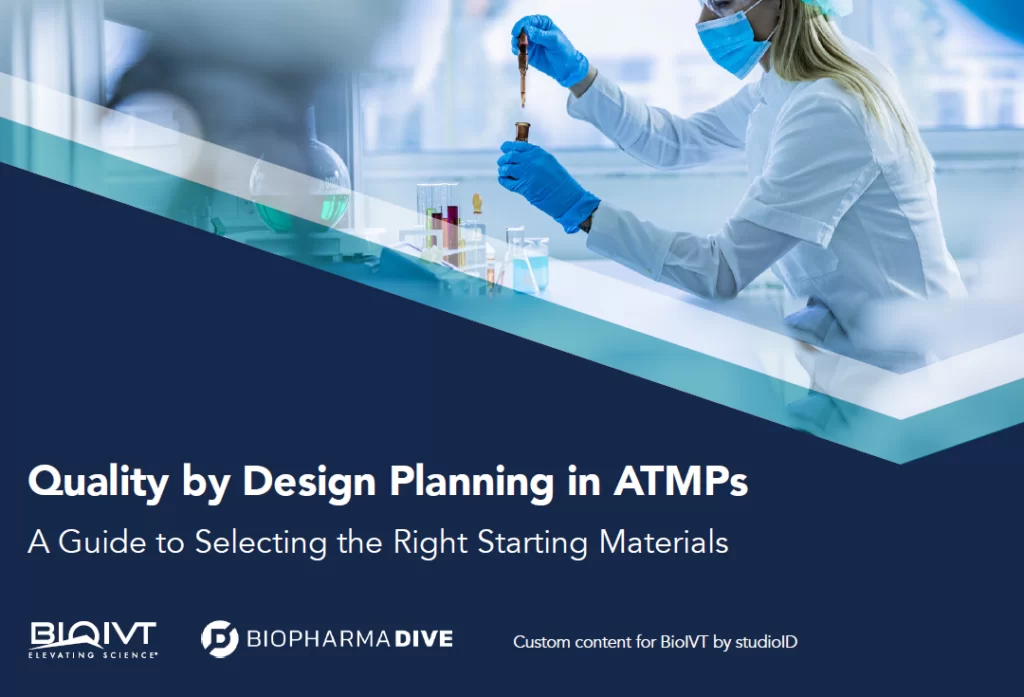 Quality by Design Planning in ATMPs

A Guide to Selecting the Right Starting Materials

BIOIVT
ELEVATING SCIENCE®

BIOPHARMA DIVE

Custom content for BioIVT by studioID